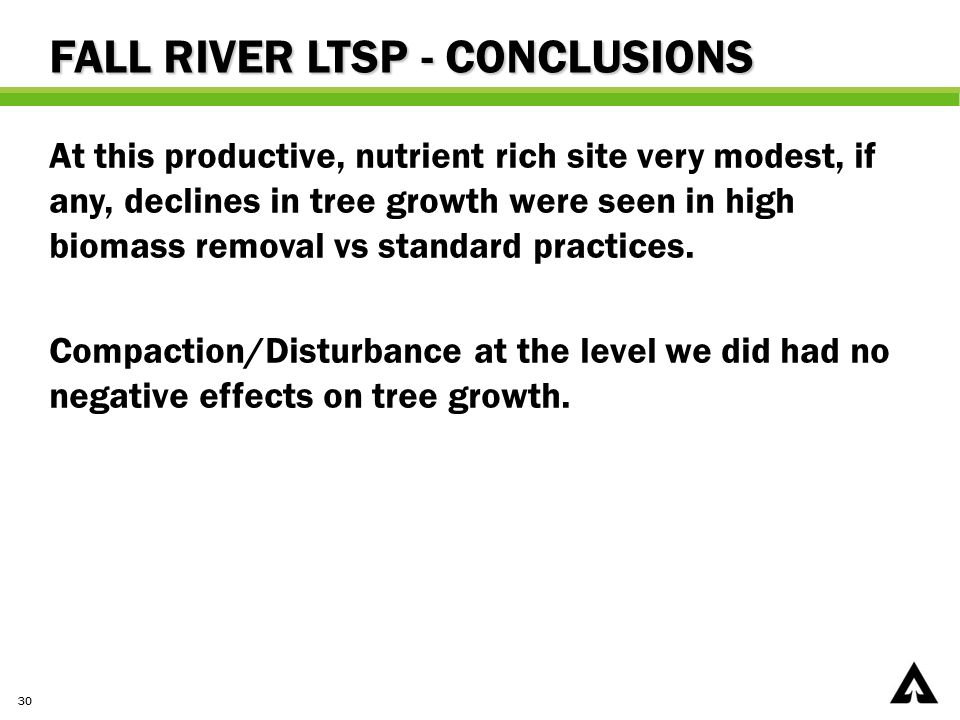 FALL RIVER LTSP - CONCLUSIONS

At this productive, nutrient rich site very modest, if any, declines in tree growth were seen in high biomass removal vs standard practices.

Compaction/Disturbance at the level we did had no negative effects on tree growth.

30